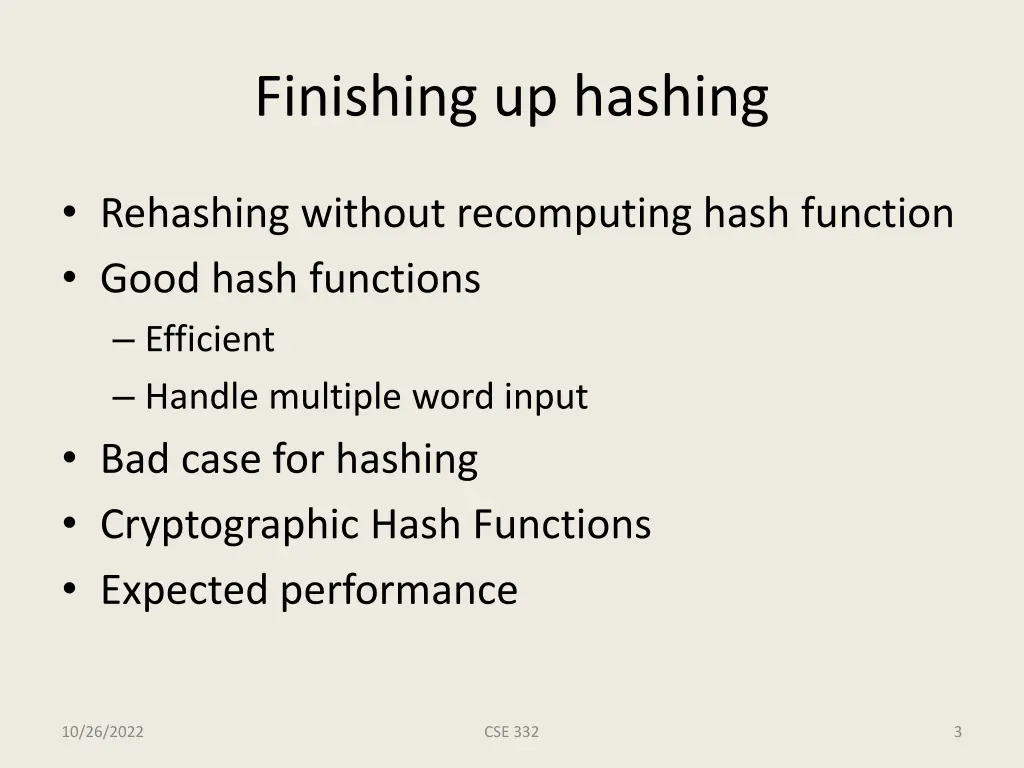 Finishing up hashing

• Rehashing without recomputing hash function
• Good hash functions
– Efficient
– Handle multiple word input
• Bad case for hashing
• Cryptographic Hash Functions
• Expected performance

10/26/2022
CSE 332
3